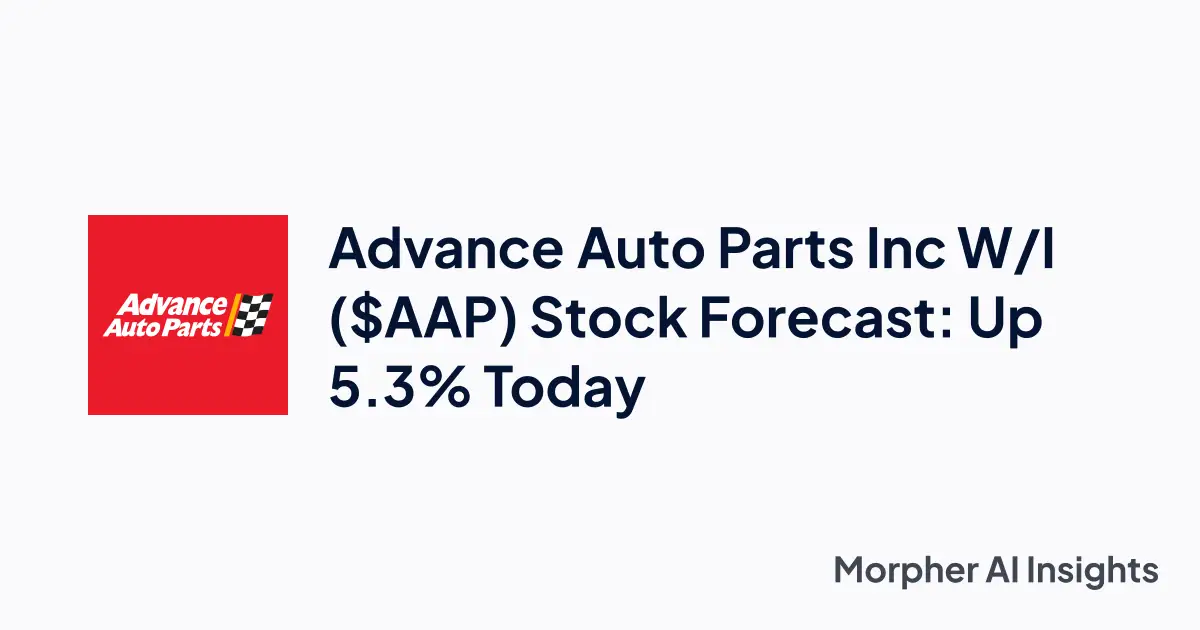 Advance Auto Parts

Advance Auto Parts Inc W/I (\$AAP) Stock Forecast: Up 5.3% Today

Morpher AI Insights